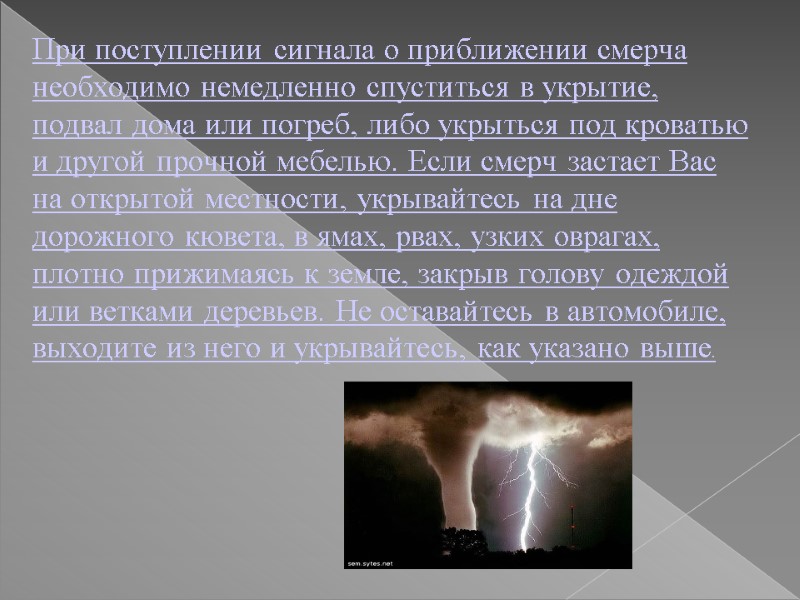 При поступлении сигнала о приближении смерча необходимо немедленно спуститься в укрытие, подвал дома или погреб, либо укрыться под кроватью и другой прочной мебелью. Если смерч застает Вас на открытой местности, укрывайтесь на дне дорожного кювета, в ямах, рвах, узких оврагах, плотно прижимаясь к земле, закрыв голову одеждой или ветками деревьев. Не оставайтесь в автомобиле, выходите из него и укрывайтесь, как указано выше.

sem.sytes.net